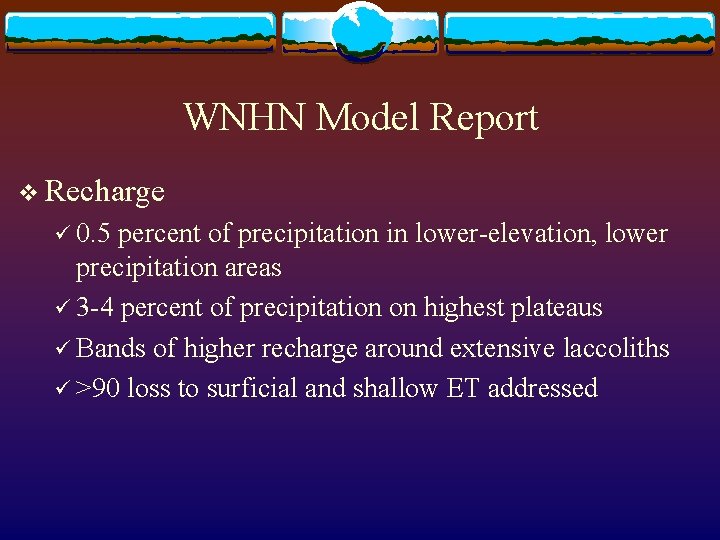 WNHN Model Report

❖ Recharge

✓ 0.5 percent of precipitation in lower-elevation, lower precipitation areas

✓ 3-4 percent of precipitation on highest plateaus

✓ Bands of higher recharge around extensive laccoliths

✓ >90 loss to surficial and shallow ET addressed